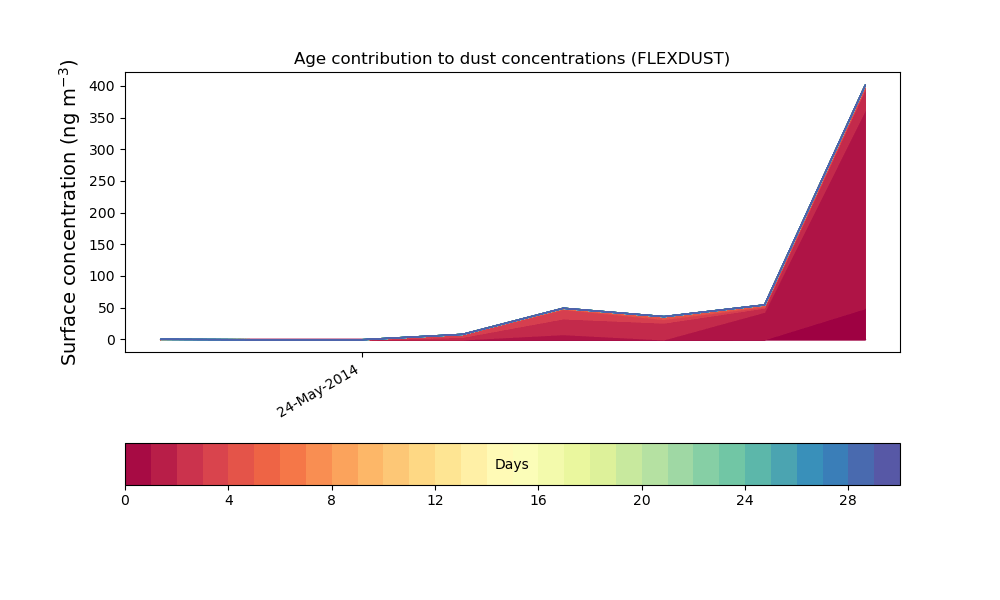 Age contribution to dust concentrations (FLEXDUST)

Surface concentration (ng m$^{-3}$)

400
350
300
250
200
150
100
50
0

24-May-2014

Days

0
4
8
12
16
20
24
28